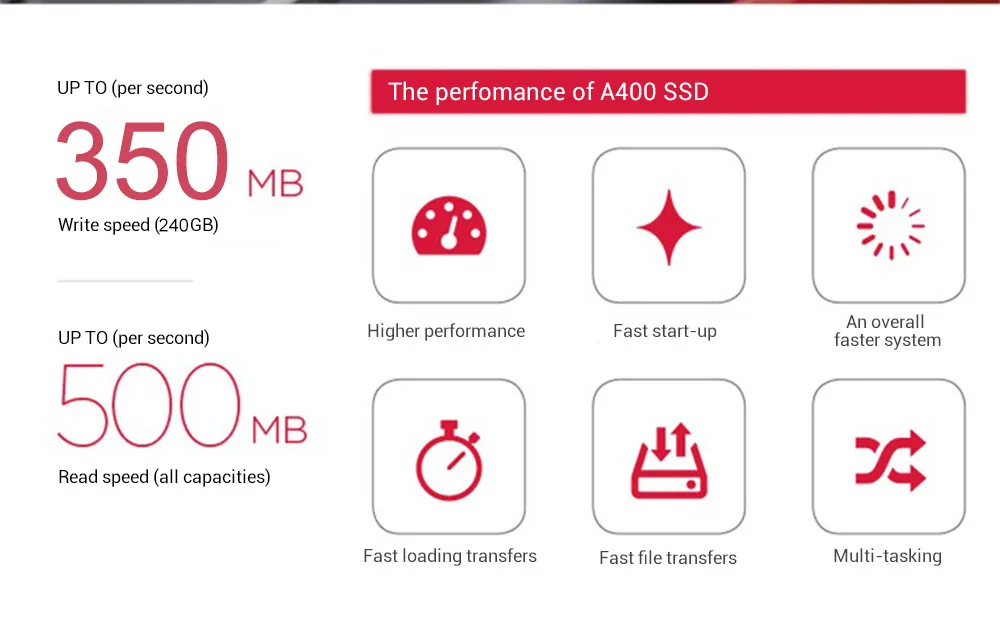 UP TO (per second)

350 MB

Write speed (240GB)

UP TO (per second)

500 MB

Read speed (all capacities)

The perfomance of A400 SSD

Higher performance

Fast start-up

An overall faster system

Fast loading transfers

Fast file transfers

Multi-tasking